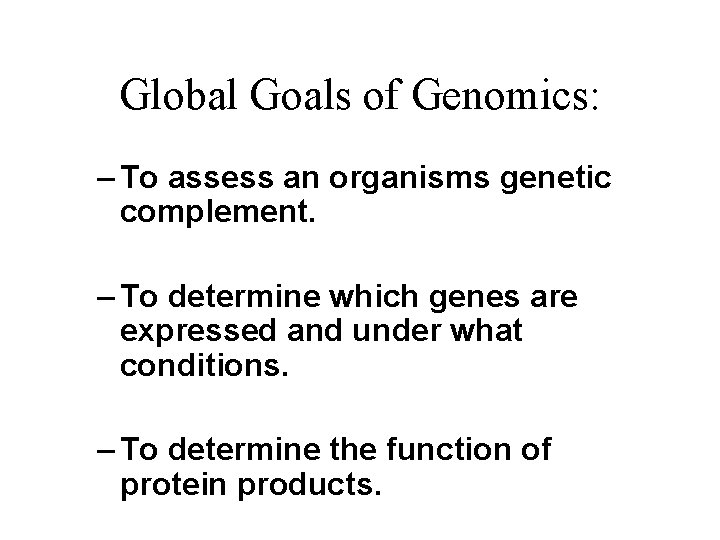 Global Goals of Genomics:

– To assess an organisms genetic complement.

– To determine which genes are expressed and under what conditions.

– To determine the function of protein products.